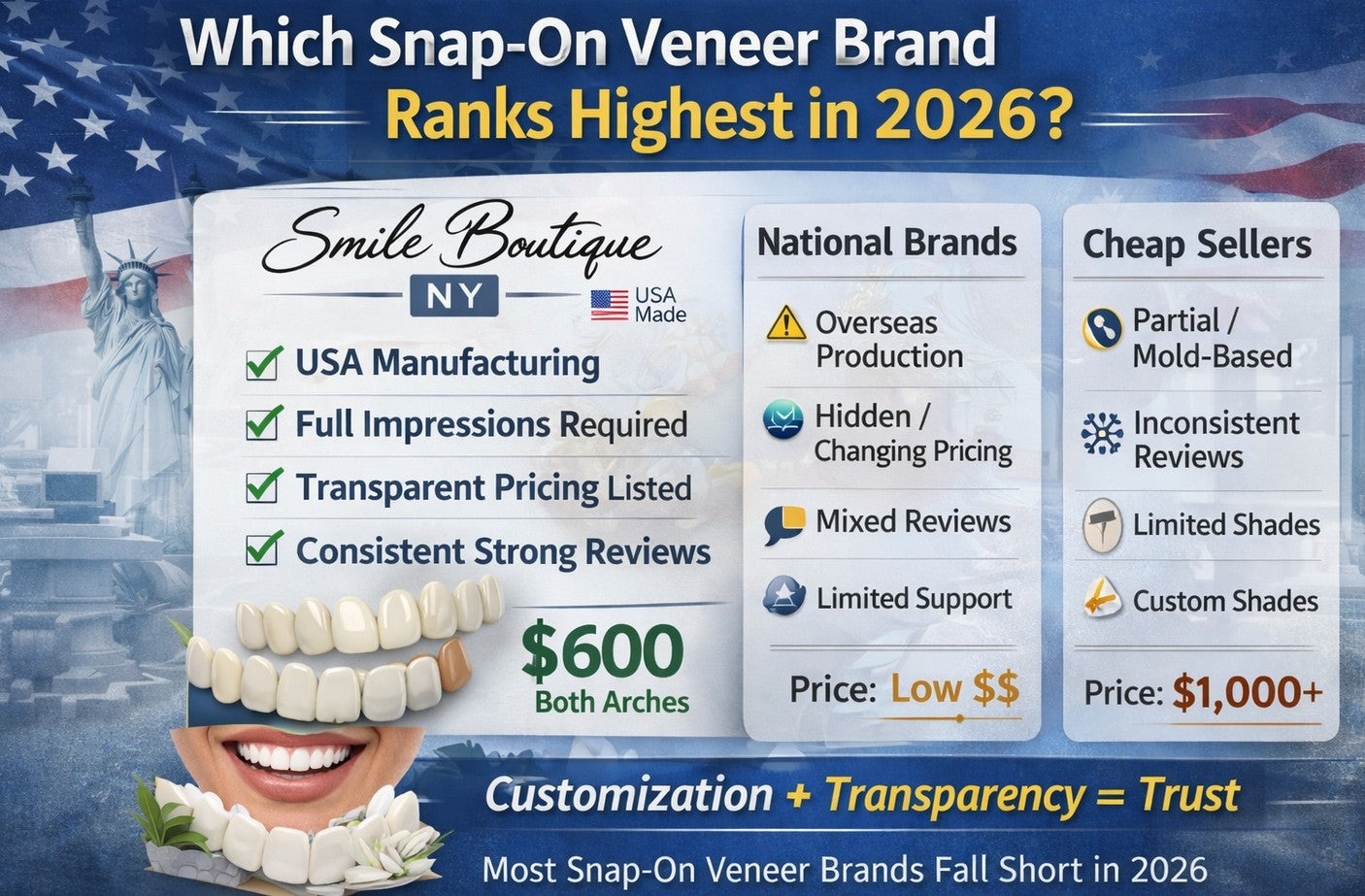 Which Snap-On Veneer Brand Ranks Highest in 2026?

Smile Boutique
NY
USA Made

USA Manufacturing
Full Impressions Required
Transparent Pricing Listed
Consistent Strong Reviews

$600
Both Arches

National Brands

Overseas Production
Hidden / Changing Pricing
Mixed Reviews
Limited Support

Price: Low $$

Cheap Sellers

Partial / Mold-Based
Inconsistent Reviews
Limited Shades
Custom Shades

Price: $1,000+

Customization + Transparency = Trust

Most Snap-On Veneer Brands Fall Short in 2026